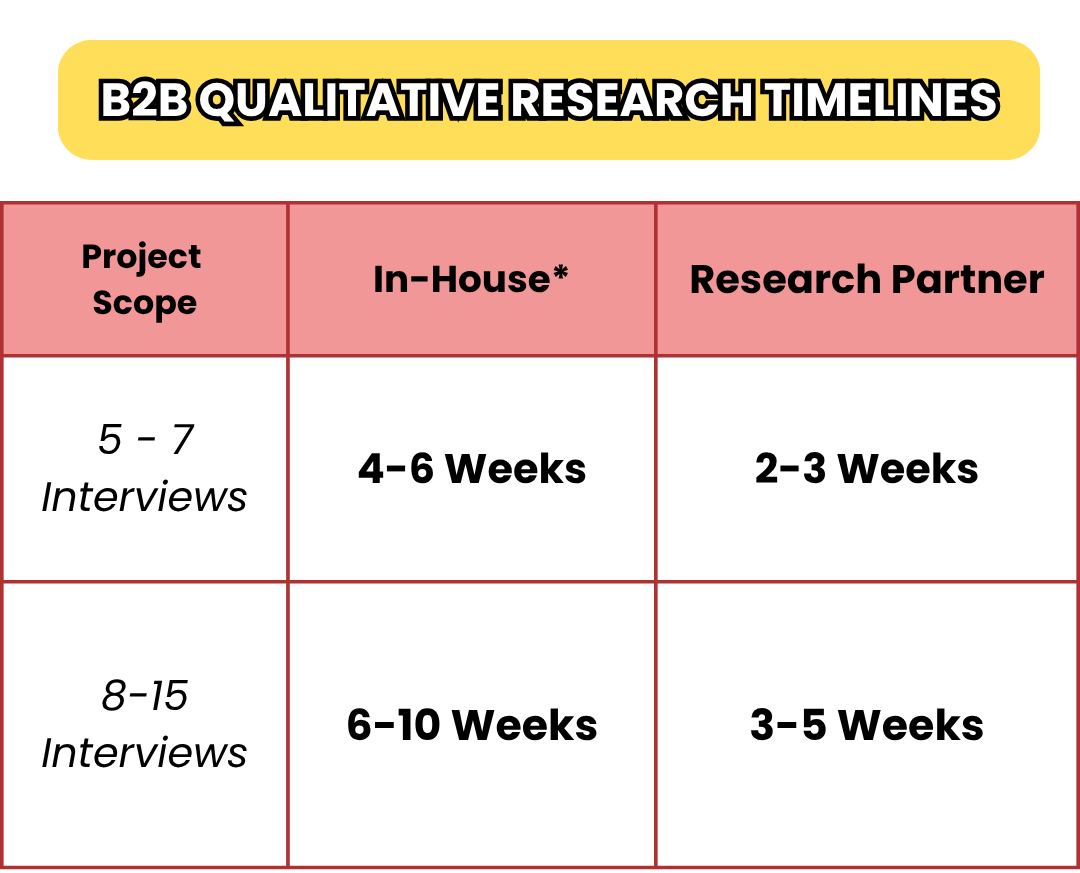 B2B QUALITATIVE RESEARCH TIMELINES

| Project Scope | In-House* | Research Partner |
|---|---|---|
| 5 - 7 Interviews | 4-6 Weeks | 2-3 Weeks |
| 8-15 Interviews | 6-10 Weeks | 3-5 Weeks |